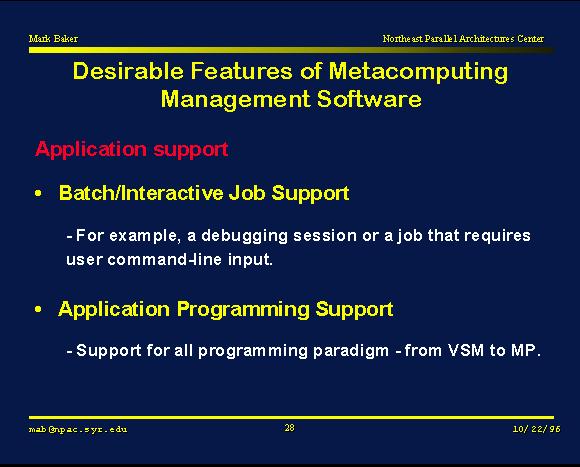 Mark Baker

Northeast Parallel Architectures Center

Desirable Features of Metacomputing Management Software

Application support

• Batch/Interactive Job Support

- For example, a debugging session or a job that requires user command-line input.

• Application Programming Support

- Support for all programming paradigm - from VSM to MP.

mab@npac.syr.edu

28

10/22/96